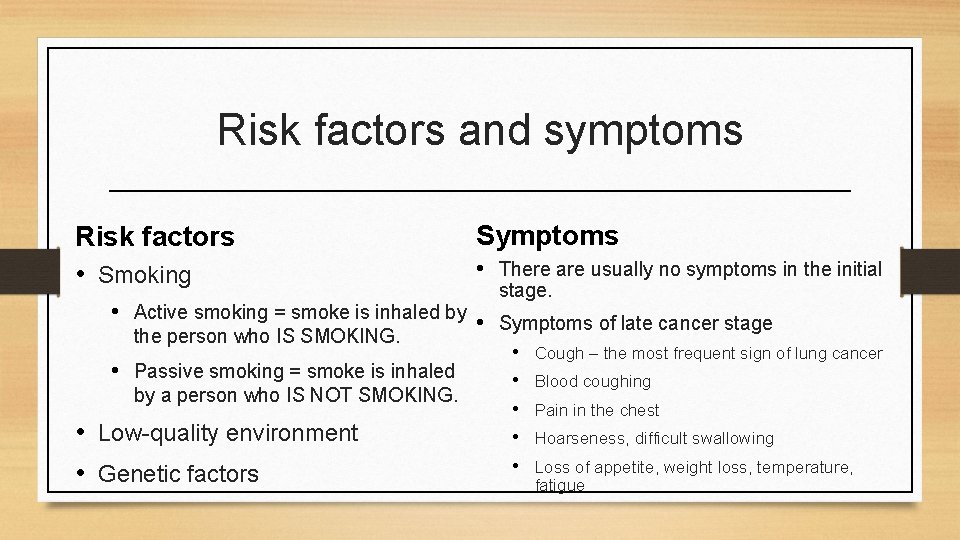 Risk factors and symptoms

Risk factors

• Smoking

• Active smoking = smoke is inhaled by the person who IS SMOKING.

• Passive smoking = smoke is inhaled by a person who IS NOT SMOKING.

• Low-quality environment

• Genetic factors

Symptoms

• There are usually no symptoms in the initial stage.

• Symptoms of late cancer stage

• Cough – the most frequent sign of lung cancer

• Blood coughing

• Pain in the chest

• Hoarseness, difficult swallowing

• Loss of appetite, weight loss, temperature, fatigue